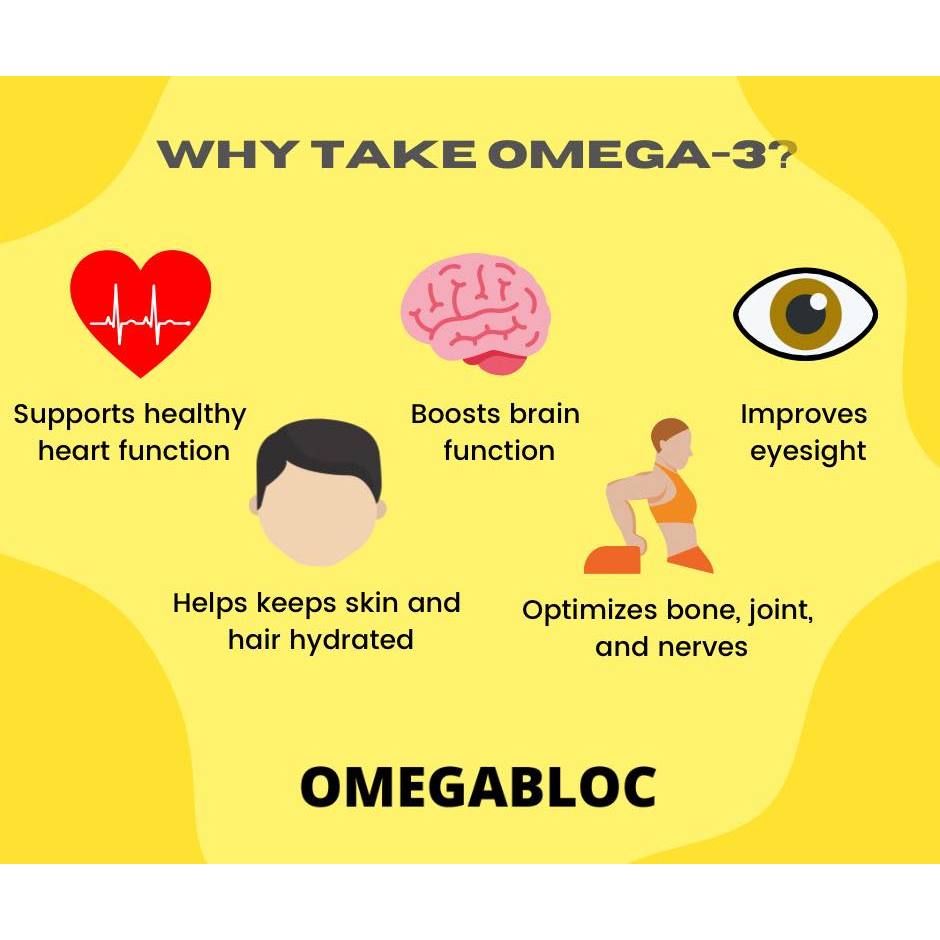 WHY TAKE OMEGA-3?

Supports healthy heart function

Boosts brain function

Improves eyesight

Helps keeps skin and hair hydrated

Optimizes bone, joint, and nerves

OMEGABLOC